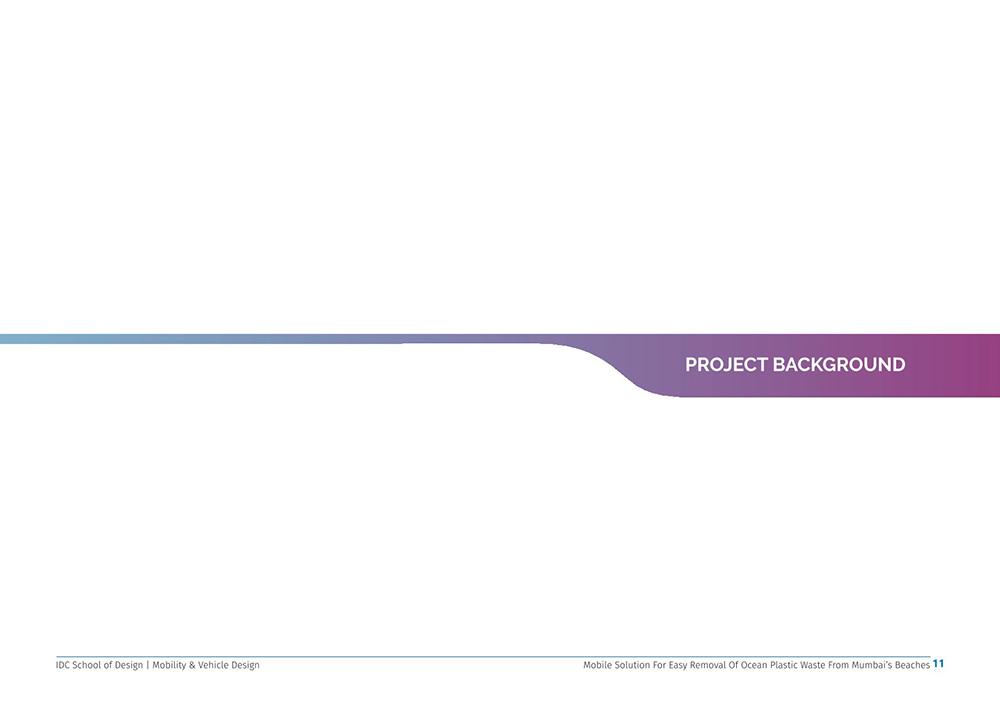 PROJECT BACKGROUND

IDC School of Design | Mobility & Vehicle Design

Mobile Solution For Easy Removal Of Ocean Plastic Waste From Mumbai's Beaches 11